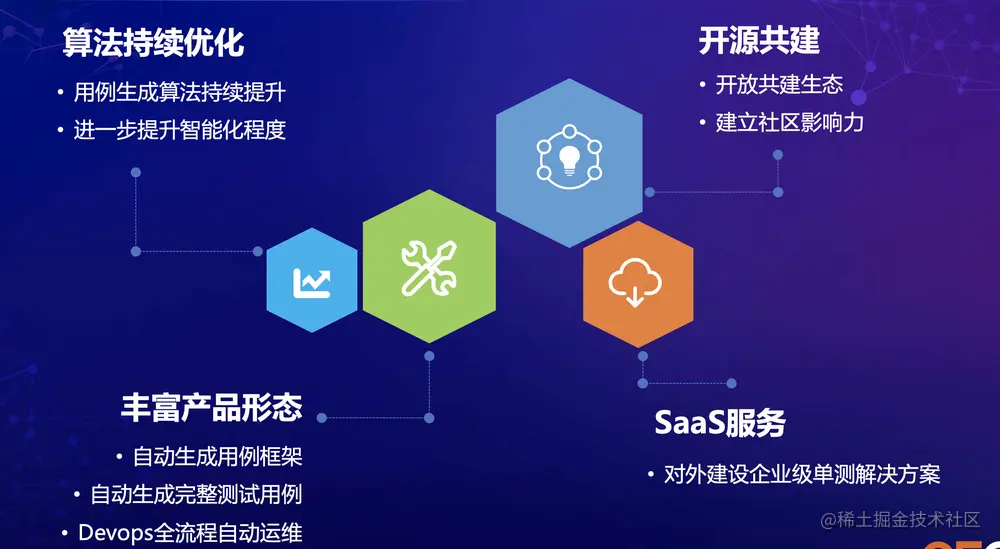 算法持续优化

• 用例生成算法持续提升
• 进一步提升智能化程度

开源共建

• 开放共建生态
• 建立社区影响力

丰富产品形态

• 自动生成用例框架
• 自动生成完整测试用例
• Devops全流程自动运维

SaaS服务

• 对外建设企业级单测解决方案

@稀土掘金技术社区